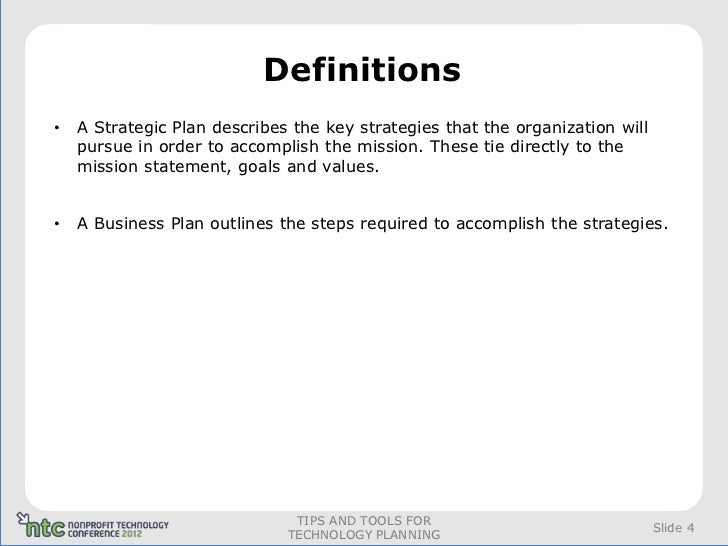 Definitions

• A Strategic Plan describes the key strategies that the organization will pursue in order to accomplish the mission. These tie directly to the mission statement, goals and values.

• A Business Plan outlines the steps required to accomplish the strategies.

ntc NONPROFIT TECHNOLOGY CONFERENCE 2012

TIPS AND TOOLS FOR TECHNOLOGY PLANNING

Slide 4